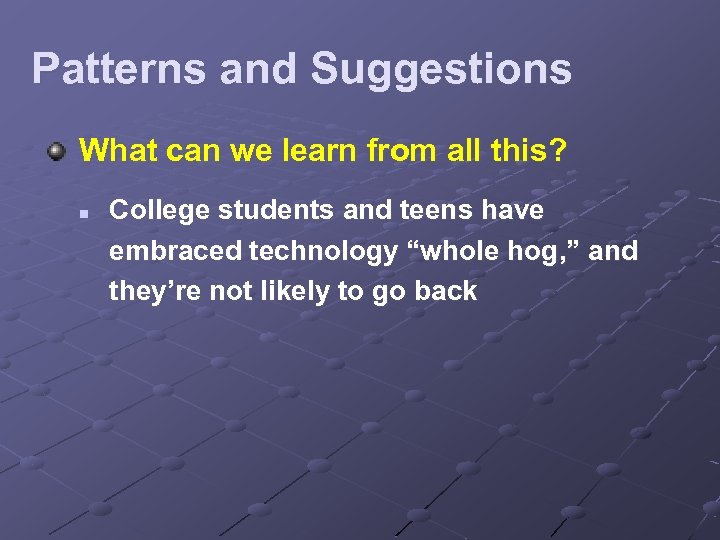 Patterns and Suggestions

What can we learn from all this?

College students and teens have embraced technology “whole hog,” and they’re not likely to go back